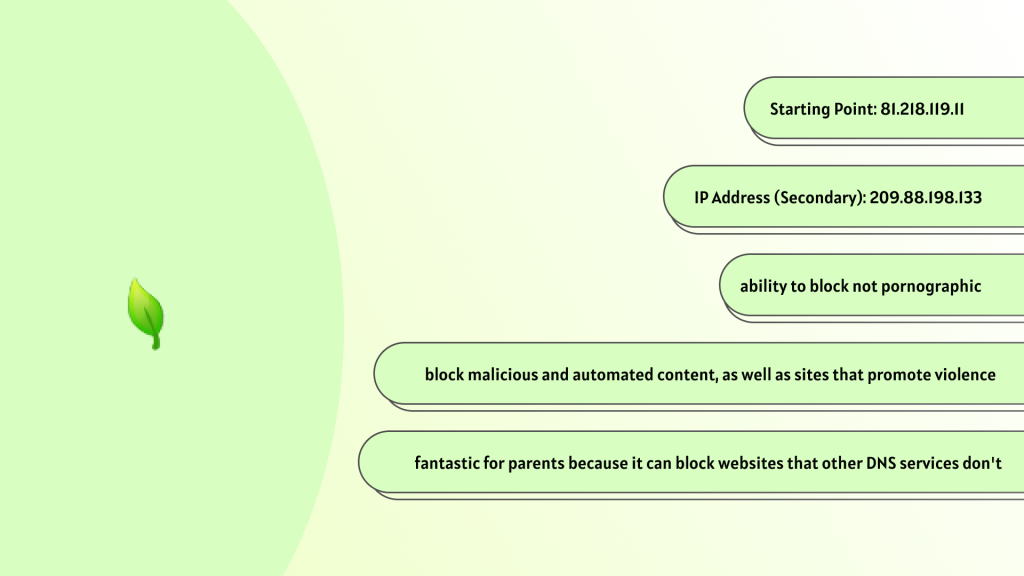 Starting Point: 81.218.119.11

IP Address (Secondary): 209.88.198.133

ability to block not pornographic

block malicious and automated content, as well as sites that promote violence

fantastic for parents because it can block websites that other DNS services don't